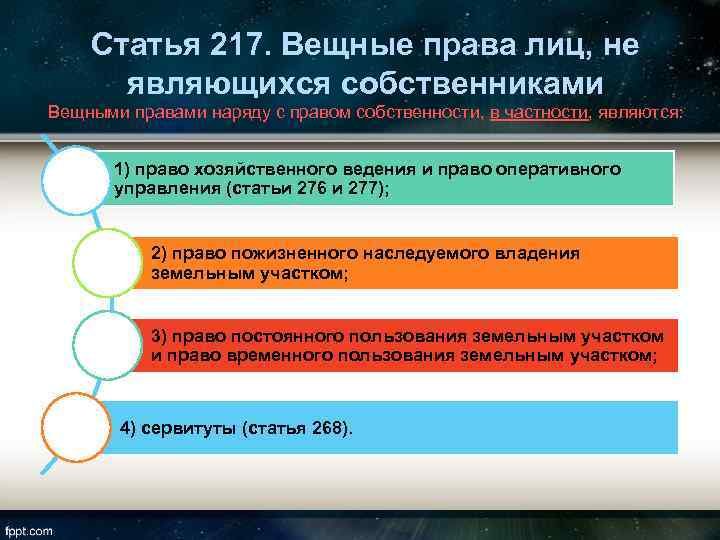 Статья 217. Вещные права лиц, не являющихся собственниками
Вещными правами наряду с правом собственности, в частности, являются:

1) право хозяйственного ведения и право оперативного управления (статьи 276 и 277);

2) право пожизненного наследуемого владения земельным участком;

3) право постоянного пользования земельным участком и право временного пользования земельным участком;

4) сервитуты (статья 268).

fppt.com